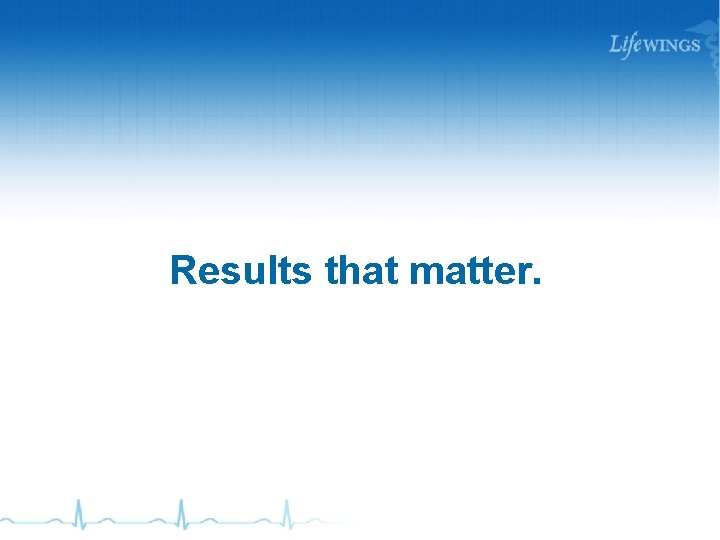 LifeWINGS

Results that matter.